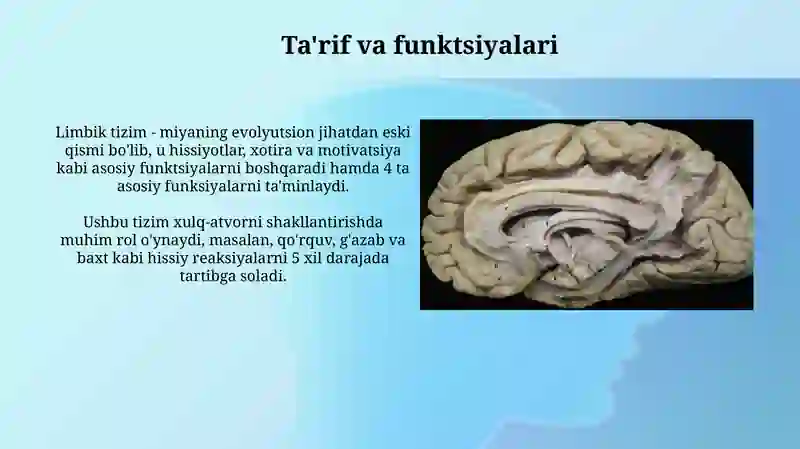 Ta'rif va funktsiyalari

Limbik tizim - miyaning evolyutsion jihatdan eski qismi bo'lib, u hissiyotlar, xotira va motivatsiya kabi asosiy funktsiyalarni boshqaradi hamda 4 ta asosiy funksiyalarni ta'minlaydi.

Ushbu tizim xulq-atvorni shakllantirishda muhim rol o'ynaydi, masalan, qo'rquv, g'azab va baxt kabi hissiy reaksiyalarni 5 xil darajada tartibga soladi.